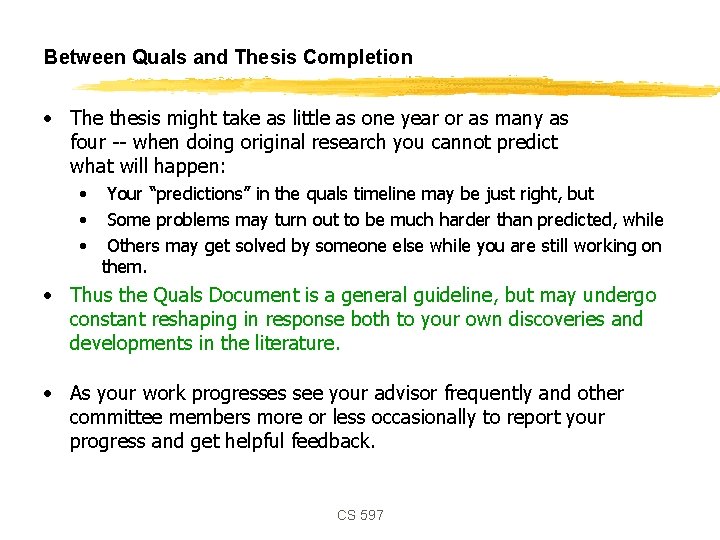 Between Quals and Thesis Completion

• The thesis might take as little as one year or as many as four -- when doing original research you cannot predict what will happen:
  • Your “predictions” in the quals timeline may be just right, but
  • Some problems may turn out to be much harder than predicted, while
  • Others may get solved by someone else while you are still working on them.

• Thus the Quals Document is a general guideline, but may undergo constant reshaping in response both to your own discoveries and developments in the literature.

• As your work progresses see your advisor frequently and other committee members more or less occasionally to report your progress and get helpful feedback.

CS 597